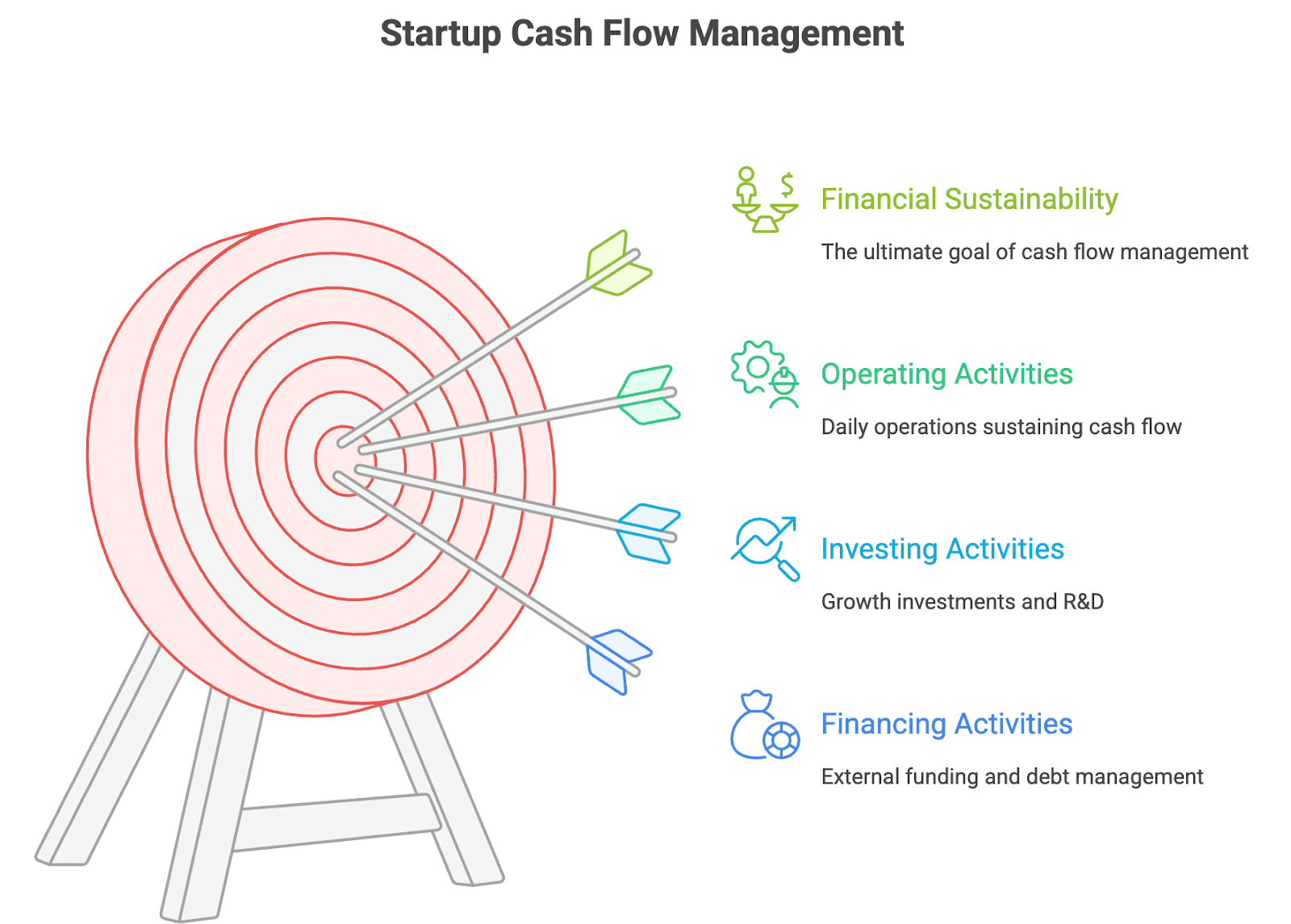 Startup Cash Flow Management

Financial Sustainability

The ultimate goal of cash flow management

Operating Activities

Daily operations sustaining cash flow

Investing Activities

Growth investments and R&D

Financing Activities

External funding and debt management